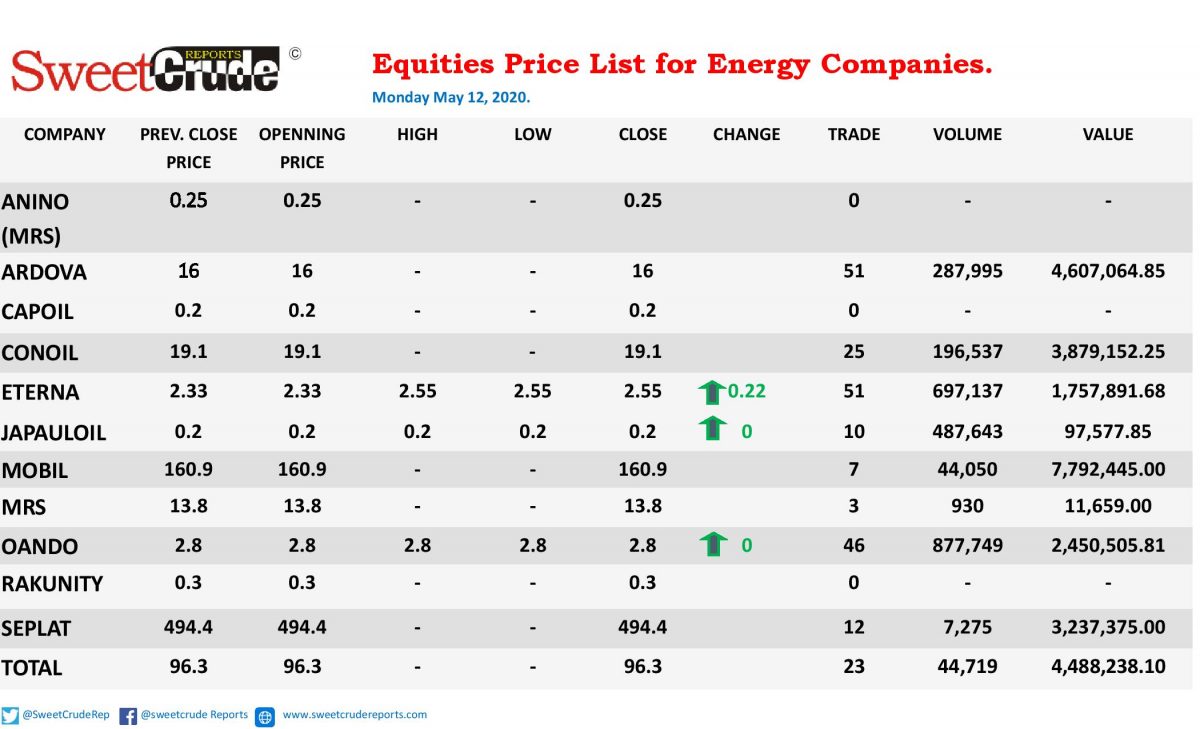 SweetCrude REPORTS ©

Equities Price List for Energy Companies.

Monday May 12, 2020.

| COMPANY | PREV. CLOSE PRICE | OPENNING PRICE | HIGH | LOW | CLOSE | CHANGE | TRADE | VOLUME | VALUE |
|---|---|---|---|---|---|---|---|---|---|
| ANINO (MRS) | 0.25 | 0.25 | - | - | 0.25 | | 0 | - | - |
| ARDOVA | 16 | 16 | - | - | 16 | | 51 | 287,995 | 4,607,064.85 |
| CAPOIL | 0.2 | 0.2 | - | - | 0.2 | | 0 | - | - |
| CONOIL | 19.1 | 19.1 | - | - | 19.1 | | 25 | 196,537 | 3,879,152.25 |
| ETERNA | 2.33 | 2.33 | 2.55 | 2.55 | 2.55 | 0.22 | 51 | 697,137 | 1,757,891.68 |
| JAPAULOIL | 0.2 | 0.2 | 0.2 | 0.2 | 0.2 | 0 | 10 | 487,643 | 97,577.85 |
| MOBIL | 160.9 | 160.9 | - | - | 160.9 | | 7 | 44,050 | 7,792,445.00 |
| MRS | 13.8 | 13.8 | - | - | 13.8 | | 3 | 930 | 11,659.00 |
| OANDO | 2.8 | 2.8 | 2.8 | 2.8 | 2.8 | 0 | 46 | 877,749 | 2,450,505.81 |
| RAKUNITY | 0.3 | 0.3 | - | - | 0.3 | | 0 | - | - |
| SEPLAT | 494.4 | 494.4 | - | - | 494.4 | | 12 | 7,275 | 3,237,375.00 |
| TOTAL | 96.3 | 96.3 | - | - | 96.3 | | 23 | 44,719 | 4,488,238.10 |

@SweetCrudeRep @sweetcrude Reports www.sweetcrudereports.com